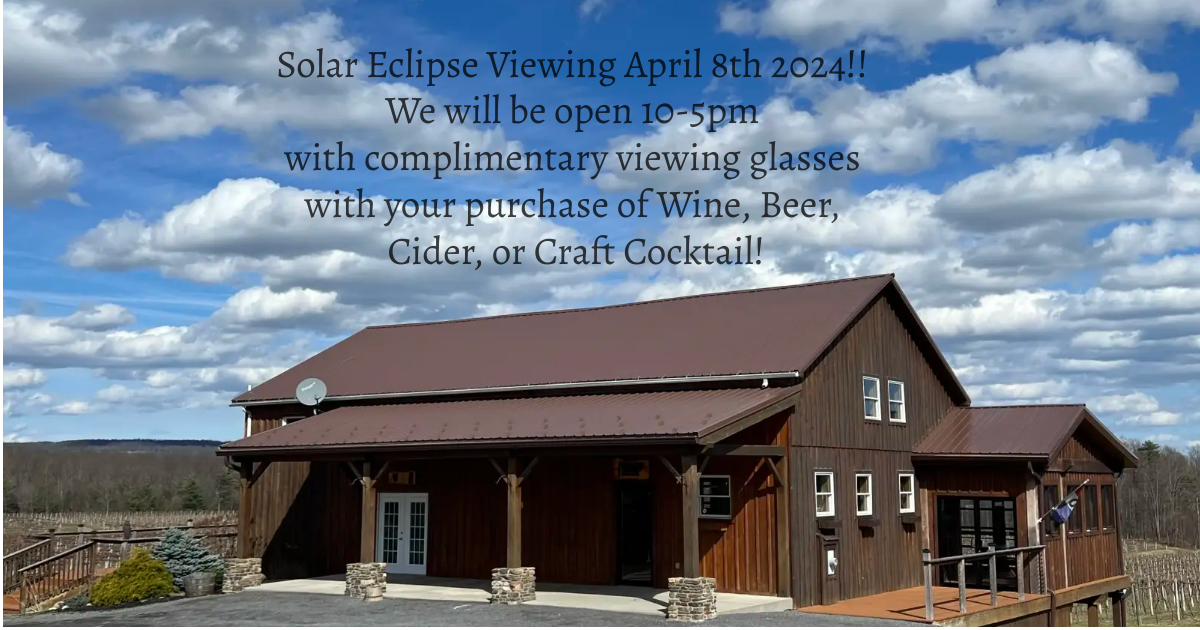 Solar Eclipse Viewing April 8th 2024!!
We will be open 10-5pm
with complimentary viewing glasses
with your purchase of Wine, Beer,
Cider, or Craft Cocktail!